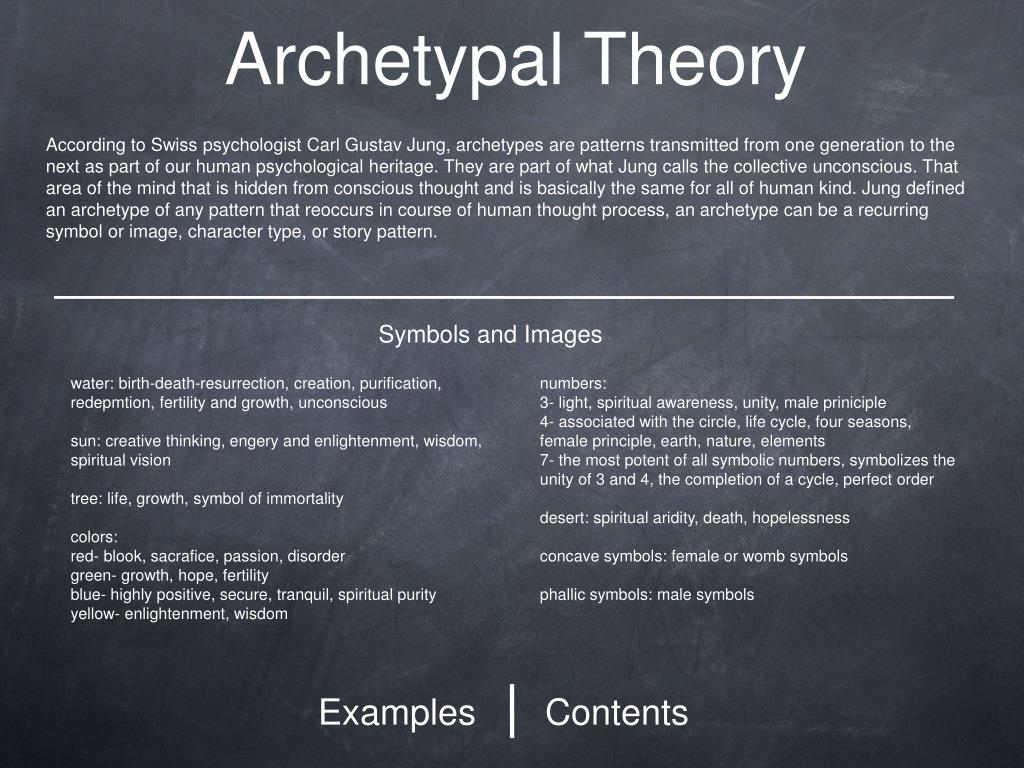 Archetypal Theory

According to Swiss psychologist Carl Gustav Jung, archetypes are patterns transmitted from one generation to the next as part of our human psychological heritage. They are part of what Jung calls the collective unconscious. That area of the mind that is hidden from conscious thought and is basically the same for all of human kind. Jung defined an archetype of any pattern that reoccurs in course of human thought process, an archetype can be a recurring symbol or image, character type, or story pattern.

Symbols and Images

water: birth-death-resurrection, creation, purification, redepmtion, fertility and growth, unconscious

sun: creative thinking, engery and enlightenment, wisdom, spiritual vision

tree: life, growth, symbol of immortality

colors:
red- blook, sacrafice, passion, disorder
green- growth, hope, fertility
blue- highly positive, secure, tranquil, spiritual purity
yellow- enlightenment, wisdom

numbers:
3- light, spiritual awareness, unity, male priniciple
4- associated with the circle, life cycle, four seasons, female principle, earth, nature, elements
7- the most potent of all symbolic numbers, symbolizes the unity of 3 and 4, the completion of a cycle, perfect order

desert: spiritual aridity, death, hopelessness

concave symbols: female or womb symbols

phallic symbols: male symbols

Examples | Contents